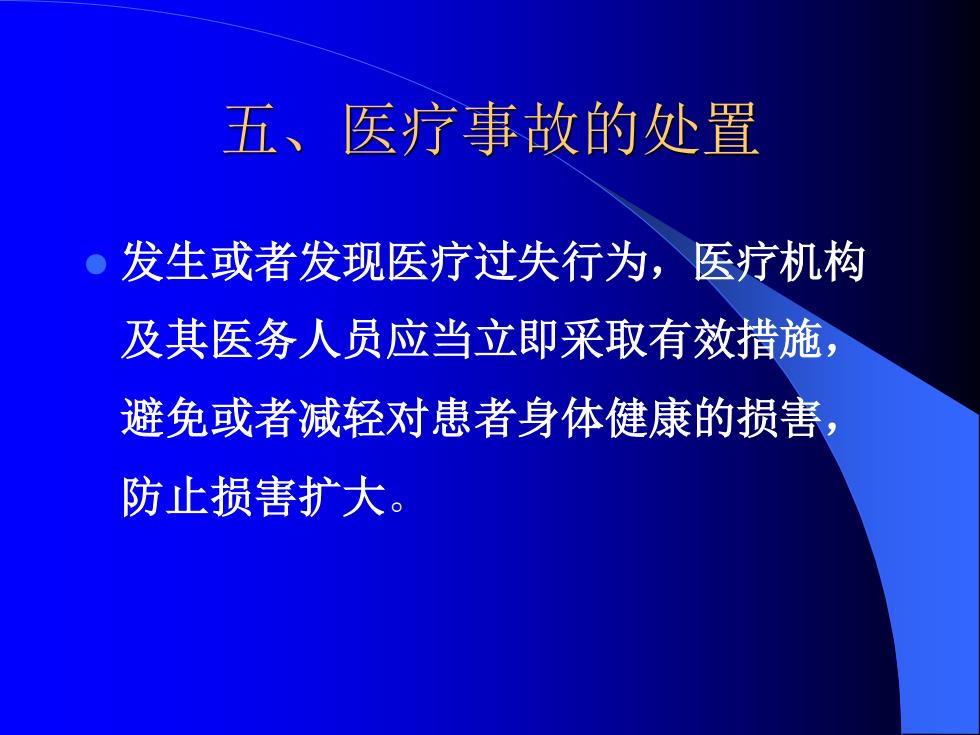 五、医疗事故的处置

发生或者发现医疗过失行为，医疗机构及其医务人员应当立即采取有效措施，避免或者减轻对患者身体健康的损害，防止损害扩大。